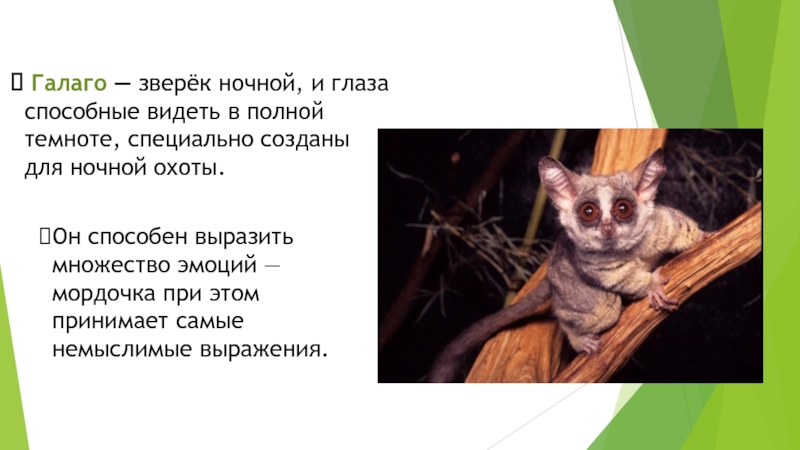 Галаго — зверёк ночной, и глаза способные видеть в полной темноте, специально созданы для ночной охоты.

Он способен выразить множество эмоций — мордочка при этом принимает самые немыслимые выражения.